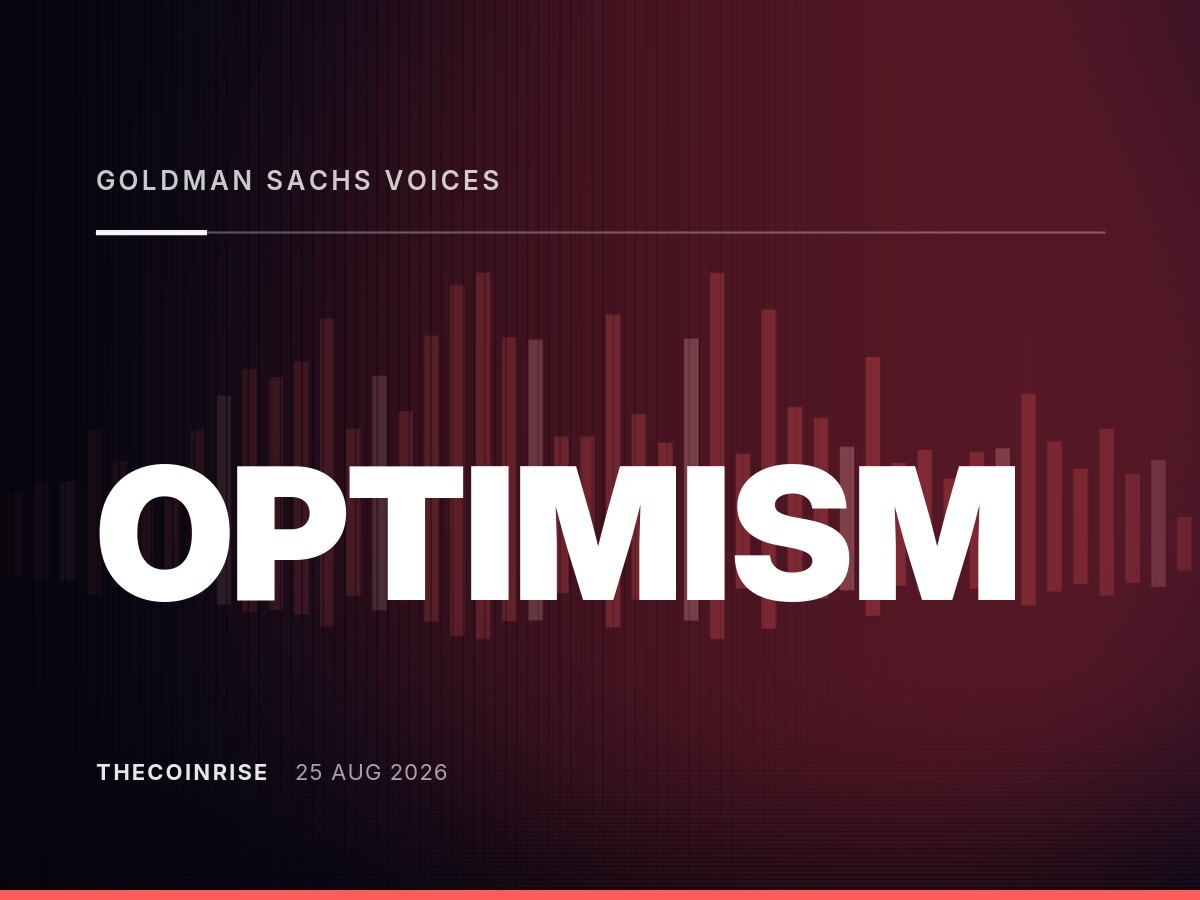 GOLDMAN SACHS VOICES

OPTIMISM

THECOINRISE 25 AUG 2026